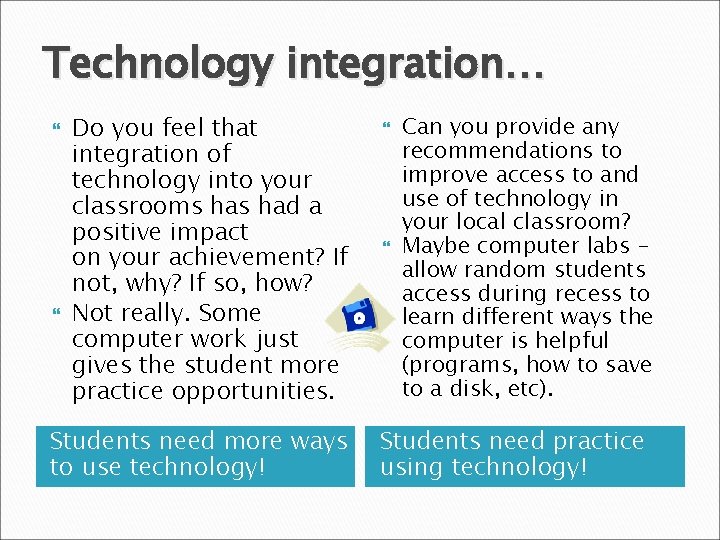 Technology integration…

Do you feel that integration of technology into your classrooms has had a positive impact on your achievement? If not, why? If so, how?

Not really. Some computer work just gives the student more practice opportunities.

Students need more ways to use technology!

Can you provide any recommendations to improve access to and use of technology in your local classroom?

Maybe computer labs – allow random students access during recess to learn different ways the computer is helpful (programs, how to save to a disk, etc).

Students need practice using technology!